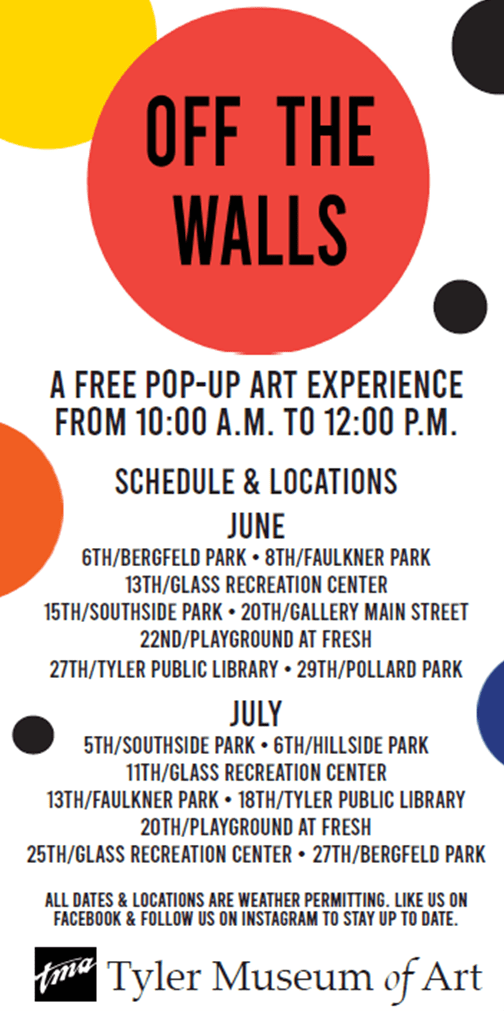 OFF THE WALLS

A FREE POP-UP ART EXPERIENCE FROM 10:00 A.M. TO 12:00 P.M.

SCHEDULE & LOCATIONS

JUNE

6TH/BERGFELD PARK • 8TH/FAULKNER PARK
13TH/GLASS RECREATION CENTER
15TH/SOUTHSIDE PARK • 20TH/GALLERY MAIN STREET
22ND/PLAYGROUND AT FRESH
27TH/TYLER PUBLIC LIBRARY • 29TH/POLLARD PARK

JULY

5TH/SOUTHSIDE PARK • 6TH/HILLSIDE PARK
11TH/GLASS RECREATION CENTER
13TH/FAULKNER PARK • 18TH/TYLER PUBLIC LIBRARY
20TH/PLAYGROUND AT FRESH
25TH/GLASS RECREATION CENTER • 27TH/BERGFELD PARK

ALL DATES & LOCATIONS ARE WEATHER PERMITTING. LIKE US ON FACEBOOK & FOLLOW US ON INSTAGRAM TO STAY UP TO DATE.

tma Tyler Museum of Art